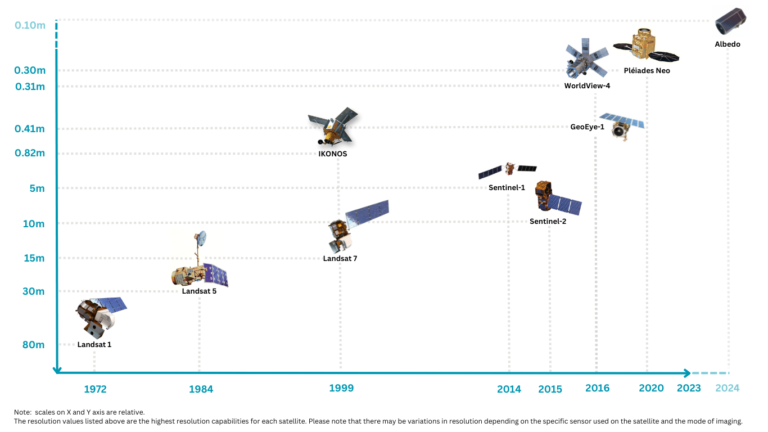 0.10m
0.30m
0.31m
0.41m
0.82m
5m
10m
15m
30m
80m

Albedo
Pléiades Neo
WorldView-4
GeoEye-1
IKONOS
Sentinel-1
Sentinel-2
Landsat 7
Landsat 5
Landsat 1

1972
1984
1999
2014
2015
2016
2020
2023
2024

Note: scales on X and Y axis are relative.
The resolution values listed above are the highest resolution capabilities for each satellite. Please note that there may be variations in resolution depending on the specific sensor used on the satellite and the mode of imaging.